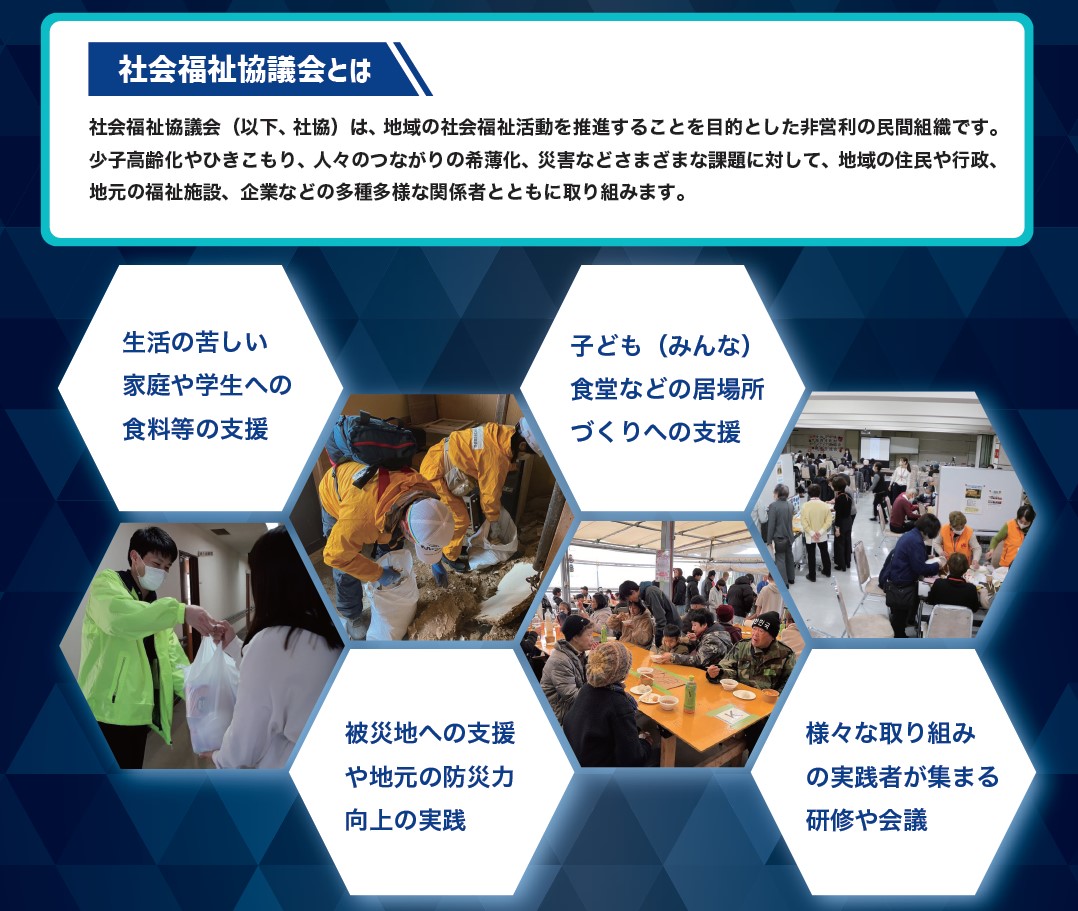 社会福祉協議会とは

社会福祉協議会（以下、社協）は、地域の社会福祉活動を推進することを目的とした非営利の民間組織です。少子高齢化やひきこもり、人々のつながりの希薄化、災害などさまざまな課題に対して、地域の住民や行政、地元の福祉施設、企業などの多種多様な関係者とともに取り組みます。

生活の苦しい家庭や学生への食料等の支援

子ども（みんな）食堂などの居場所づくりへの支援

被災地への支援や地元の防災力向上の実践

様々な取り組みの実践者が集まる研修や会議